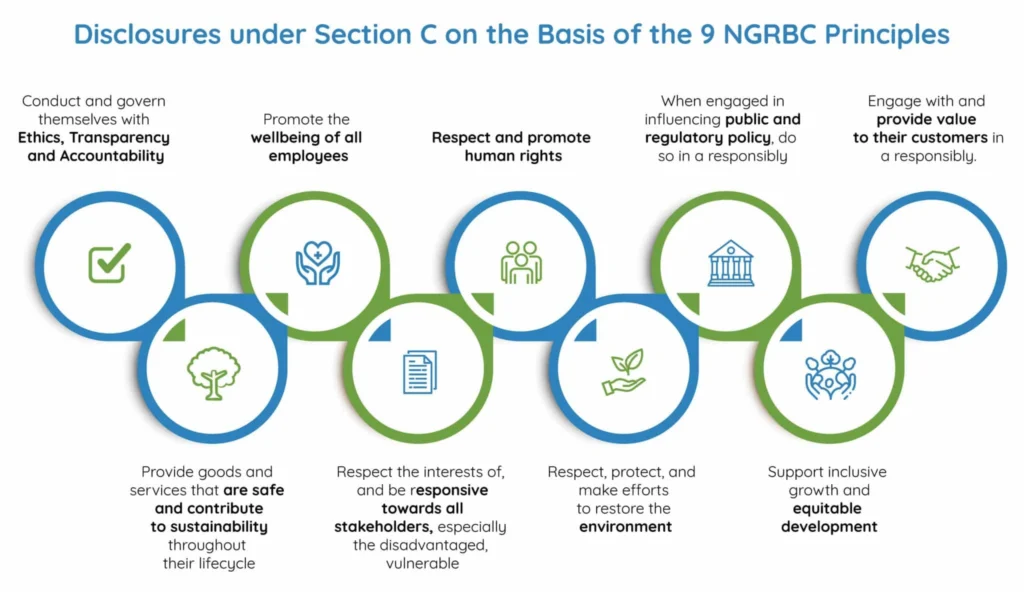 Disclosures under Section C on the Basis of the 9 NGRBC Principles

Conduct and govern themselves with Ethics, Transparency and Accountability

Promote the wellbeing of all employees

Respect and promote human rights

When engaged in influencing public and regulatory policy, do so in a responsibly

Engage with and provide value to their customers in a responsibly.

Provide goods and services that are safe and contribute to sustainability throughout their lifecycle

Respect the interests of, and be responsive towards all stakeholders, especially the disadvantaged, vulnerable

Respect, protect, and make efforts to restore the environment

Support inclusive growth and equitable development